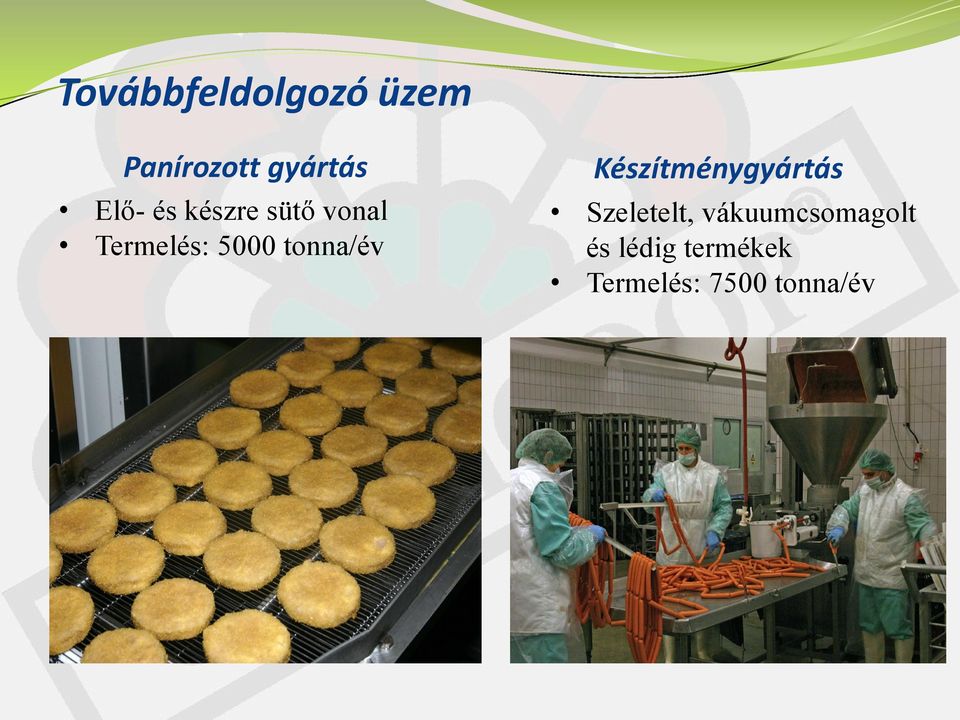 Továbbfeldolgozó üzem

Panírozott gyártás

• Elő- és készre sütő vonal
• Termelés: 5000 tonna/év

Készítménygyártás

• Szeletelt, vákuumcsomagolt és lédig termékek
• Termelés: 7500 tonna/év